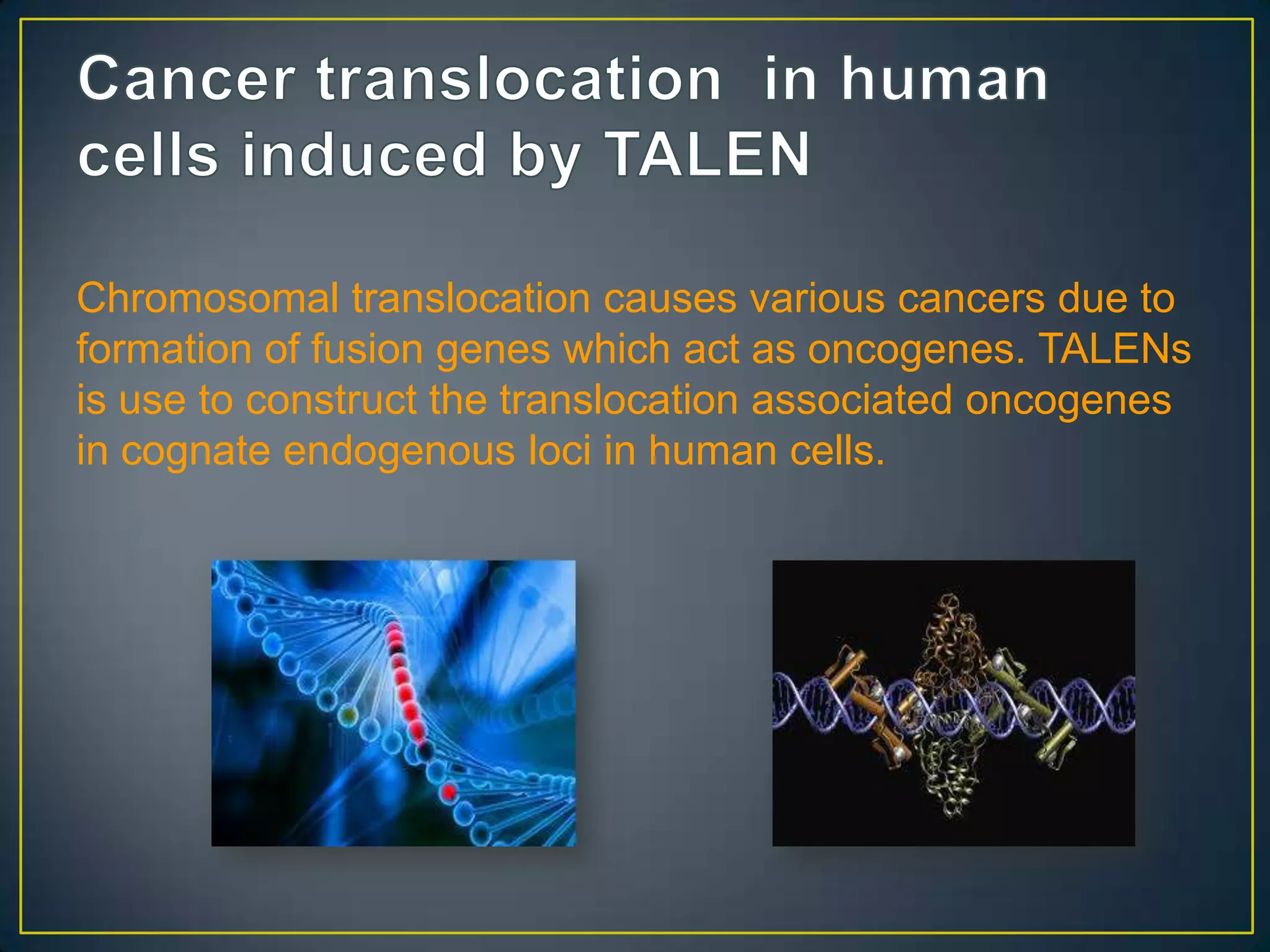 Cancer translocation in human cells induced by TALEN

Chromosomal translocation causes various cancers due to formation of fusion genes which act as oncogenes. TALENs is use to construct the translocation associated oncogenes in cognate endogenous loci in human cells.